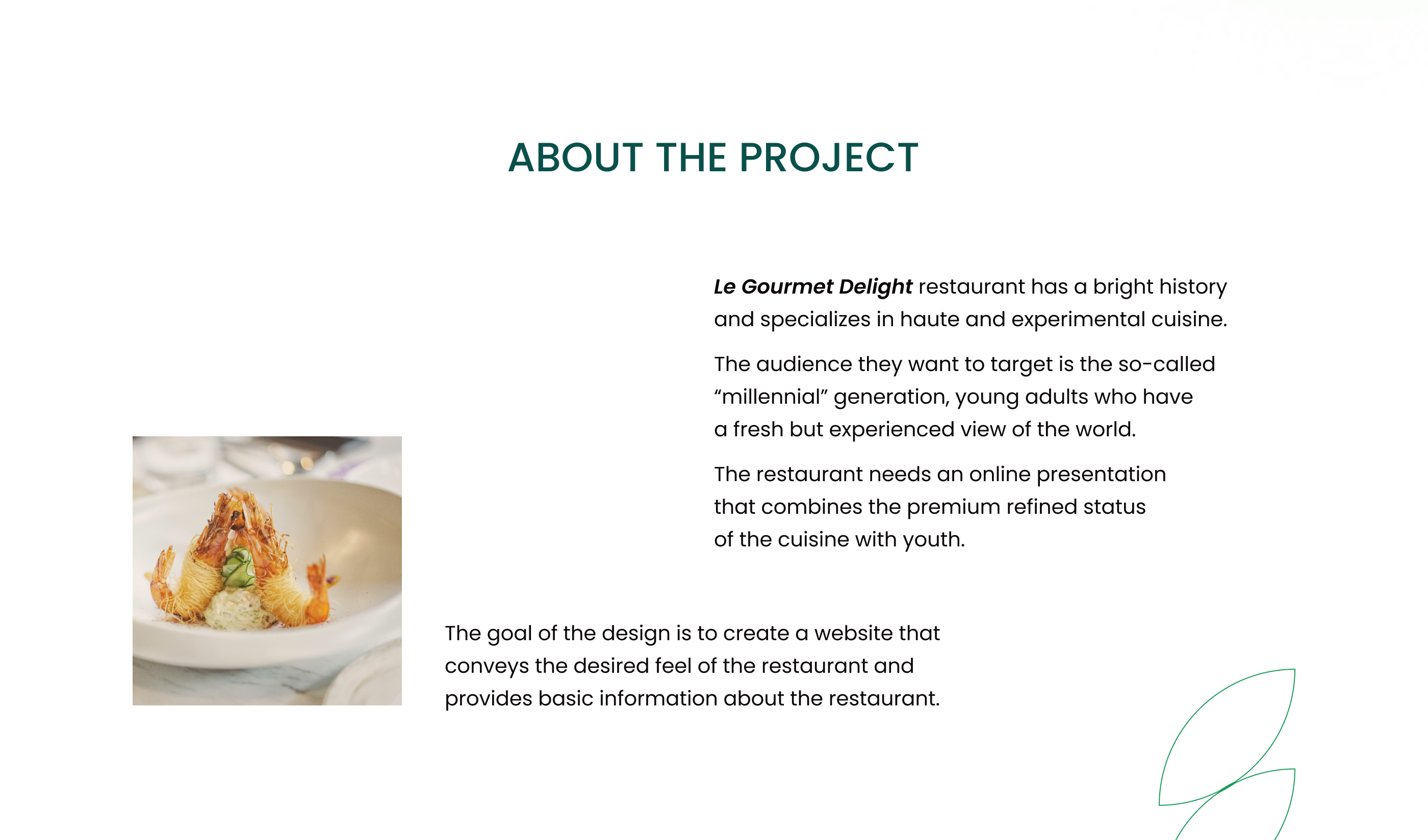 ABOUT THE PROJECT

Le Gourmet Delight restaurant has a bright history and specializes in haute and experimental cuisine.

The audience they want to target is the so-called “millennial” generation, young adults who have a fresh but experienced view of the world.

The restaurant needs an online presentation that combines the premium refined status of the cuisine with youth.

The goal of the design is to create a website that conveys the desired feel of the restaurant and provides basic information about the restaurant.